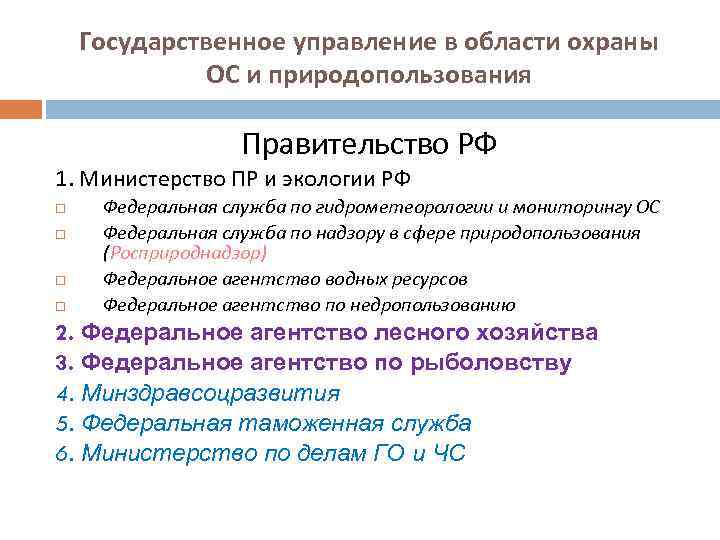 Государственное управление в области охраны ОС и природопользования

Правительство РФ

1. Министерство ПР и экологии РФ

□ Федеральная служба по гидрометеорологии и мониторингу ОС

□ Федеральная служба по надзору в сфере природопользования (Росприроднадзор)

□ Федеральное агентство водных ресурсов

□ Федеральное агентство по недропользованию

2. Федеральное агентство лесного хозяйства

3. Федеральное агентство по рыболовству

4. Минздравсоцразвития

5. Федеральная таможенная служба

6. Министерство по делам ГО и ЧС